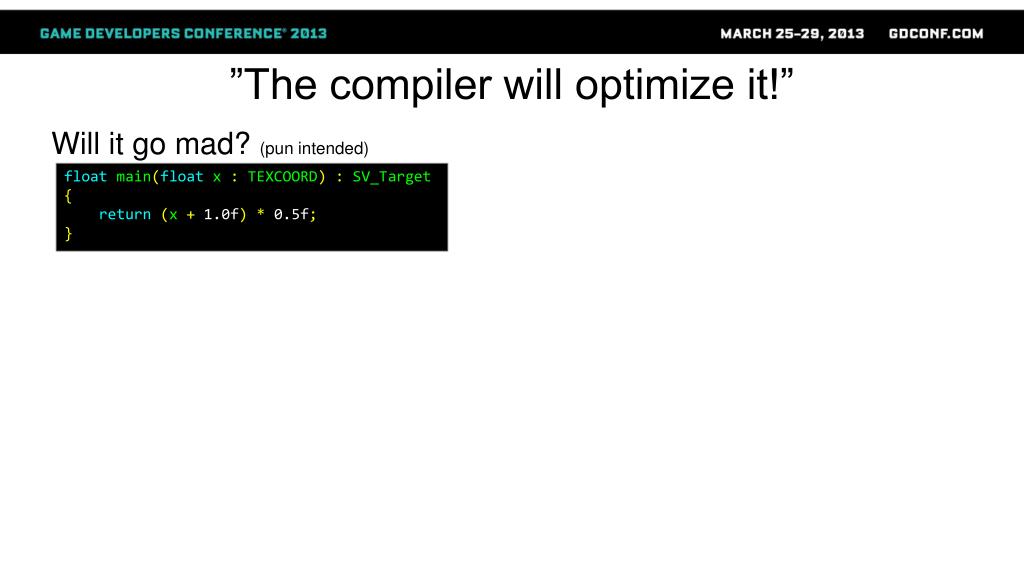 GAME DEVELOPERS CONFERENCE® 2013

MARCH 25–29, 2013 GDCONF.COM

”The compiler will optimize it!”

Will it go mad? (pun intended)

float main(float x : TEXCOORD) : SV_Target
{
    return (x + 1.0f) * 0.5f;
}